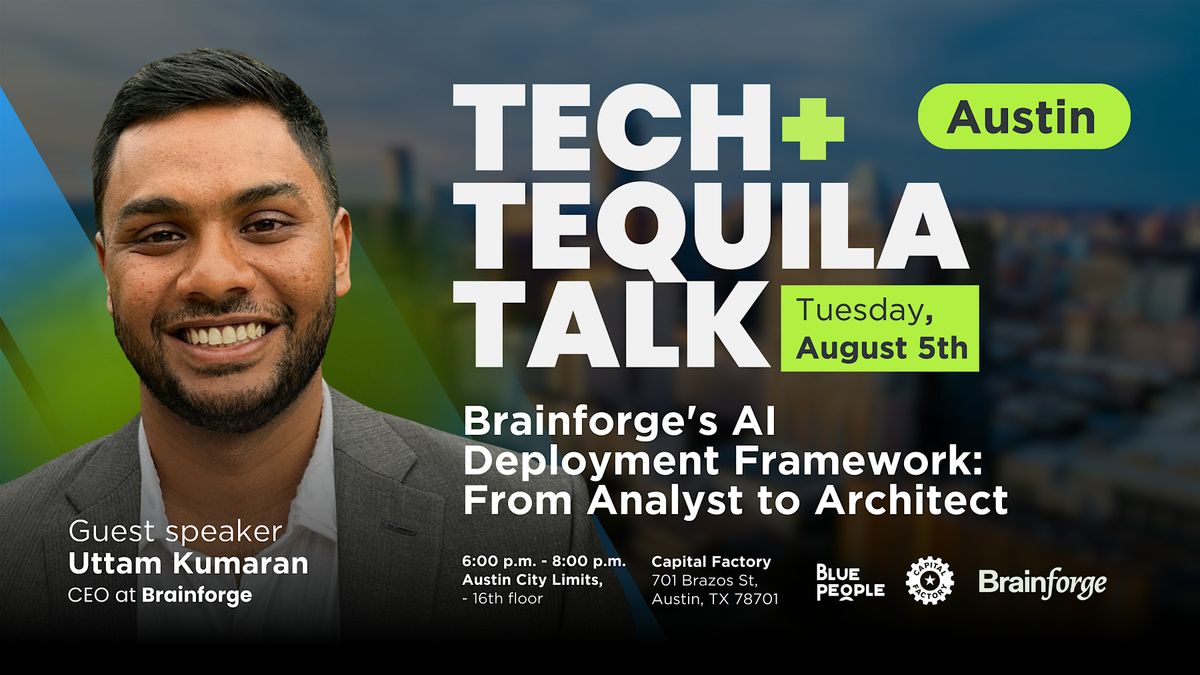 TECH+
TEQUILA
TALK

Austin

Tuesday, August 5th

Brainforge's AI Deployment Framework: From Analyst to Architect

Guest speaker
Uttam Kumaran
CEO at Brainforge

6:00 p.m. - 8:00 p.m.
Austin City Limits,
- 16th floor

Capital Factory
701 Brazos St,
Austin, TX 78701

BLUE PEOPLE

CAPITAL FACTORY

Brainforge